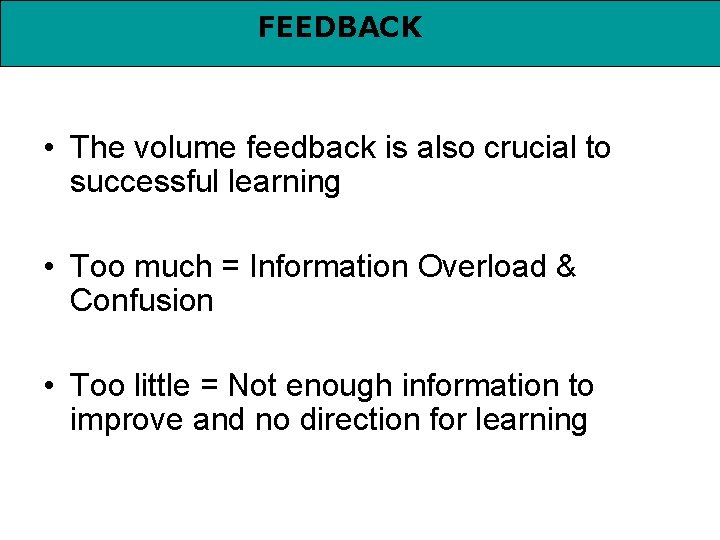 FEEDBACK

• The volume feedback is also crucial to successful learning

• Too much = Information Overload & Confusion

• Too little = Not enough information to improve and no direction for learning